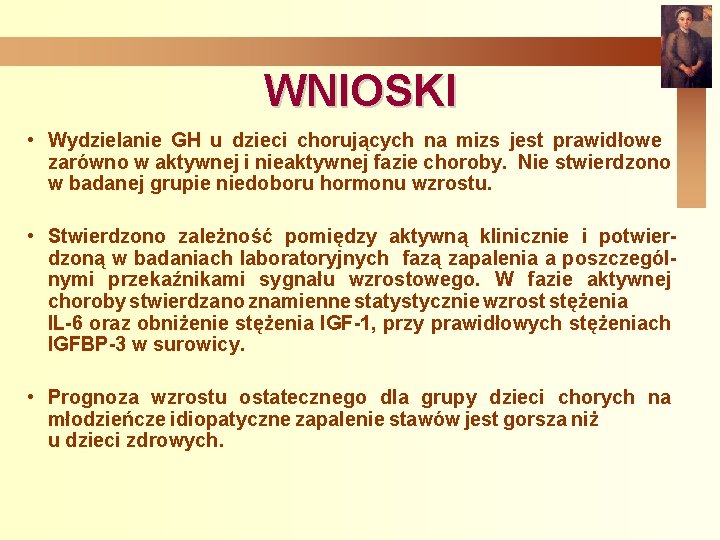 WNIOSKI

• Wydzielanie GH u dzieci chorujących na mizs jest prawidłowe zarówno w aktywnej i nieaktywnej fazie choroby. Nie stwierdzono w badanej grupie niedoboru hormonu wzrostu.

• Stwierdzono zależność pomiędzy aktywną klinicznie i potwierdzoną w badaniach laboratoryjnych fazą zapalenia a poszczególnymi przekaźnikami sygnału wzrostowego. W fazie aktywnej choroby stwierdzano znamienne statystycznie wzrost stężenia IL-6 oraz obniżenie stężenia IGF-1, przy prawidłowych stężeniach IGFBP-3 w surowicy.

• Prognoza wzrostu ostatecznego dla grupy dzieci chorych na młodzieńcze idiopatyczne zapalenie stawów jest gorsza niż u dzieci zdrowych.